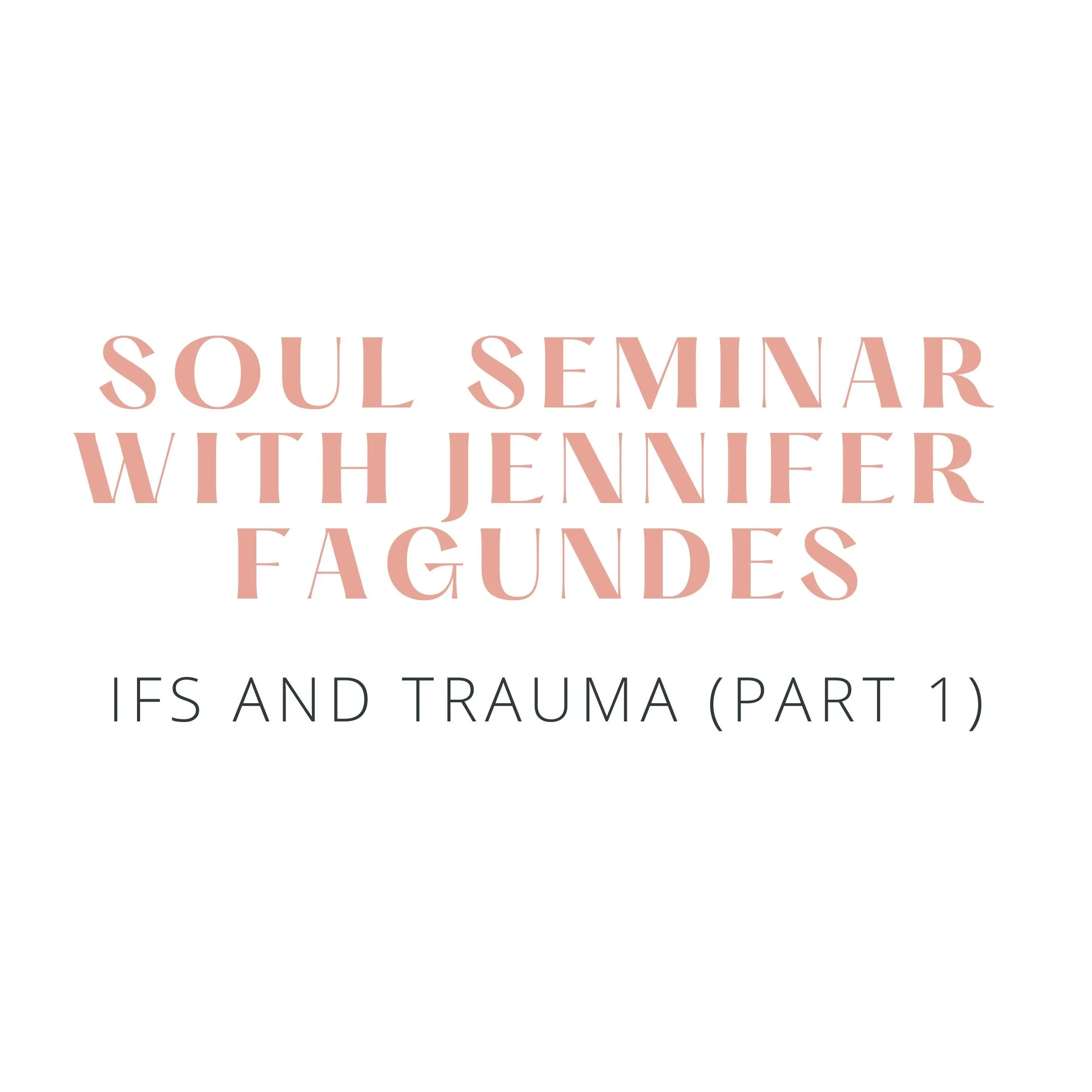 SOUL SEMINAR WITH JENNIFER FAGUNDES

IFS AND TRAUMA (PART 1)